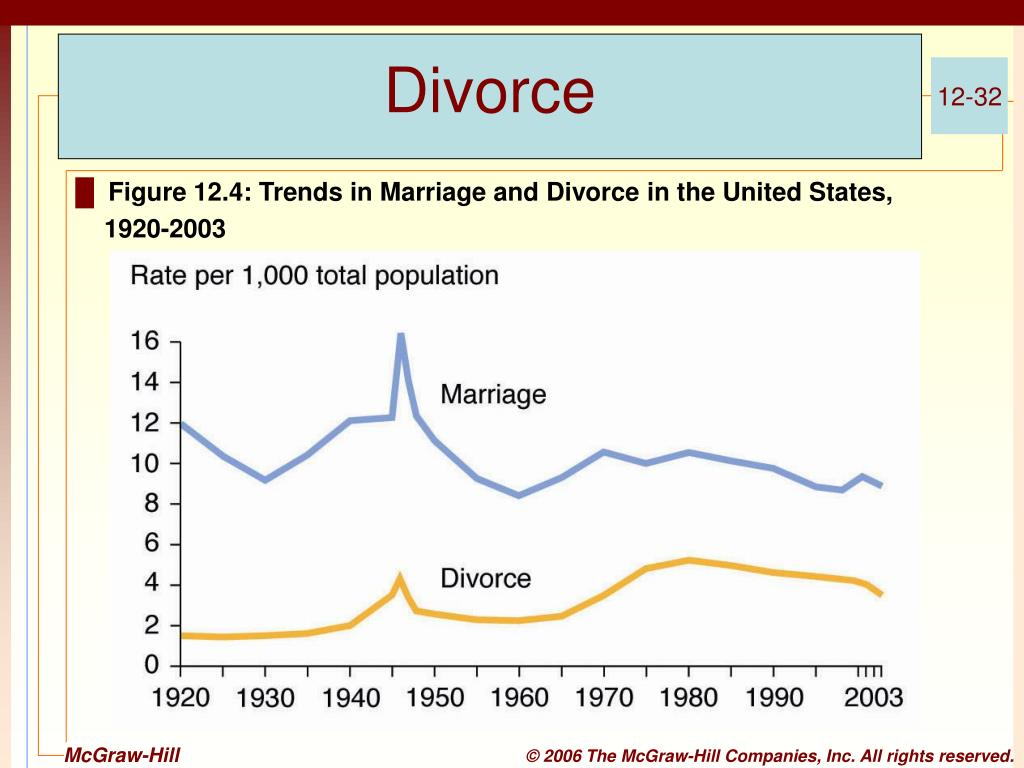 Divorce

12-32

Figure 12.4: Trends in Marriage and Divorce in the United States, 1920-2003

Rate per 1,000 total population

16
14
12
10
8
6
4
2
0

Marriage

Divorce

1920 1930 1940 1950 1960 1970 1980 1990 2003

McGraw-Hill

© 2006 The McGraw-Hill Companies, Inc. All rights reserved.